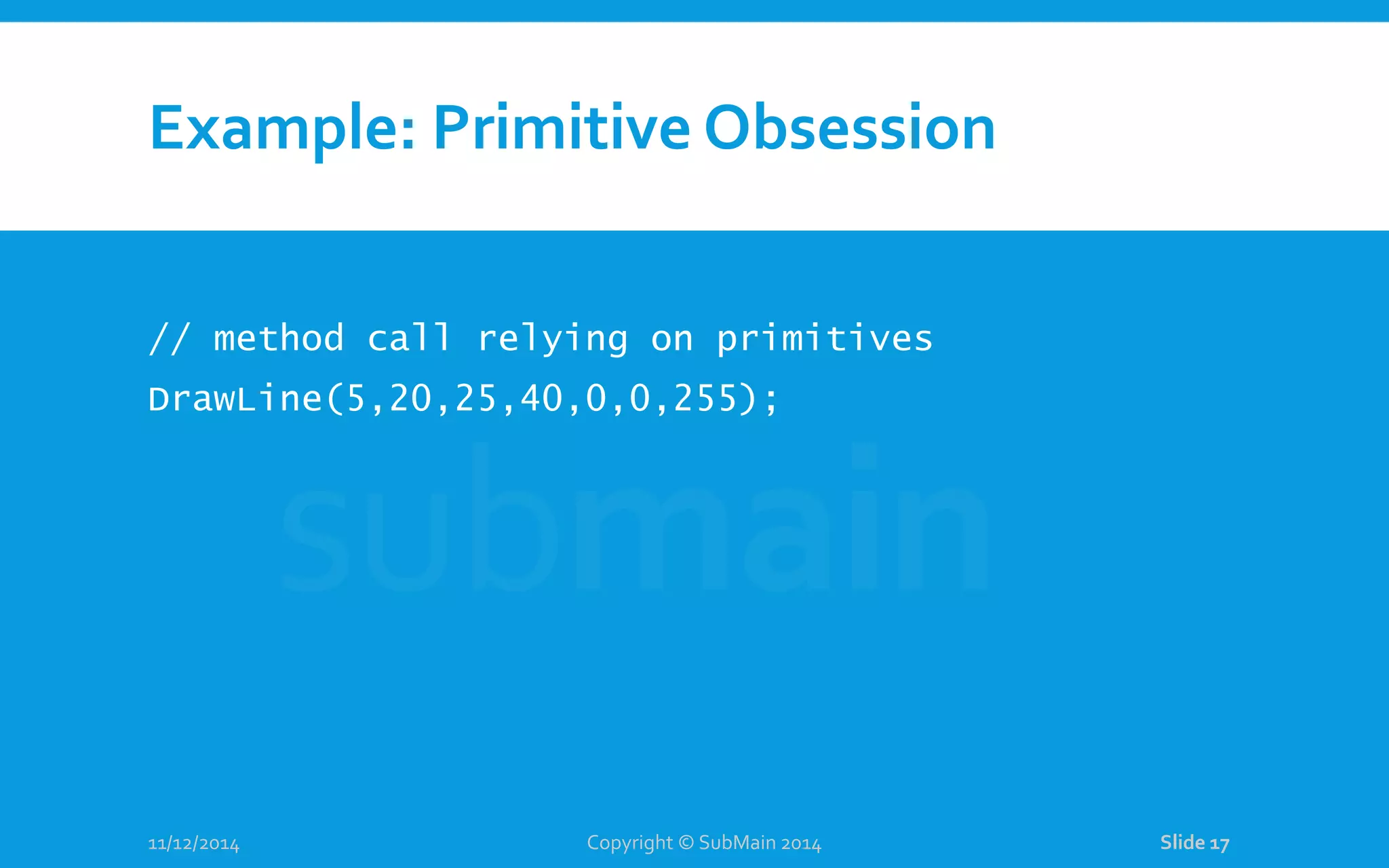 Example: Primitive Obsession

// method call relying on primitives
DrawLine(5,20,25,40,0,0,255);

submain

11/12/2014

Copyright © SubMain 2014

Slide 17